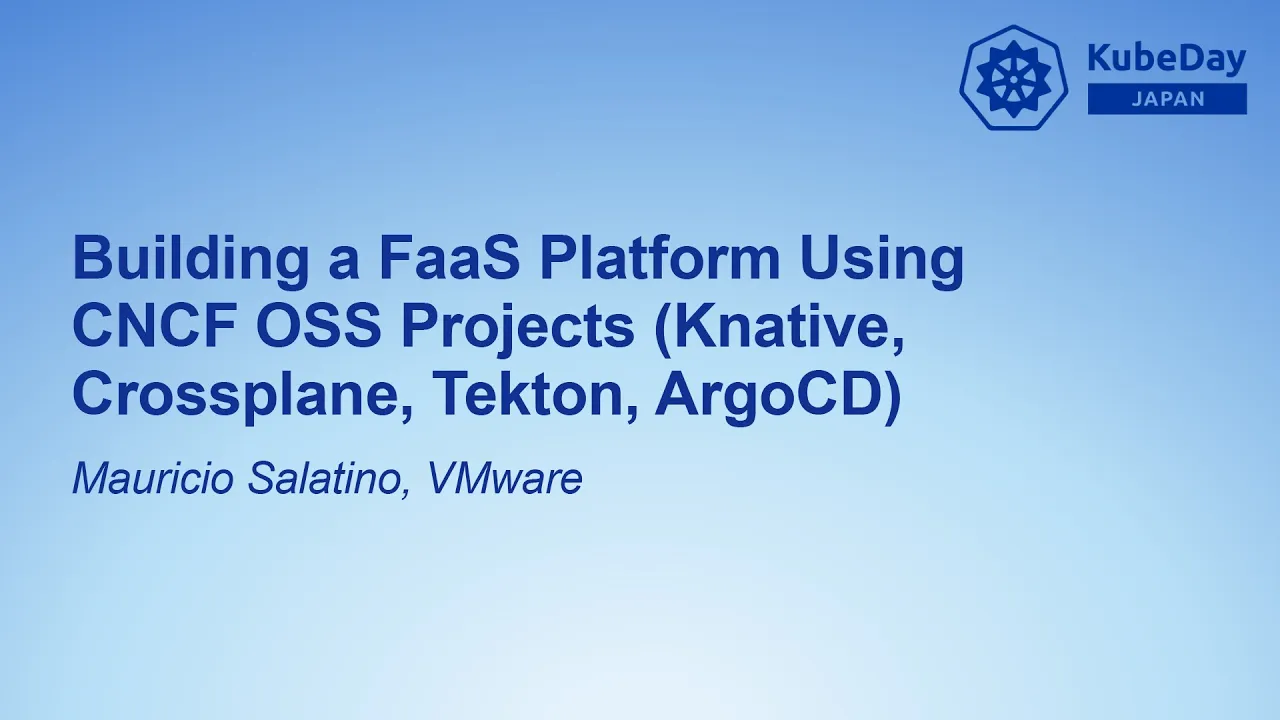 KubeDay
JAPAN

Building a FaaS Platform Using CNCF OSS Projects (Knative, Crossplane, Tekton, ArgoCD)

Mauricio Salatino, VMware